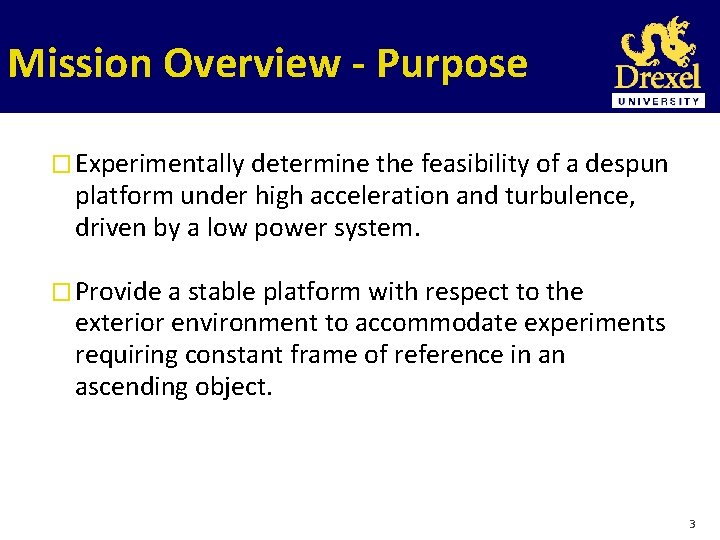 Mission Overview - Purpose

Drexel
UNIVERSITY

□ Experimentally determine the feasibility of a despun platform under high acceleration and turbulence, driven by a low power system.

□ Provide a stable platform with respect to the exterior environment to accommodate experiments requiring constant frame of reference in an ascending object.

3